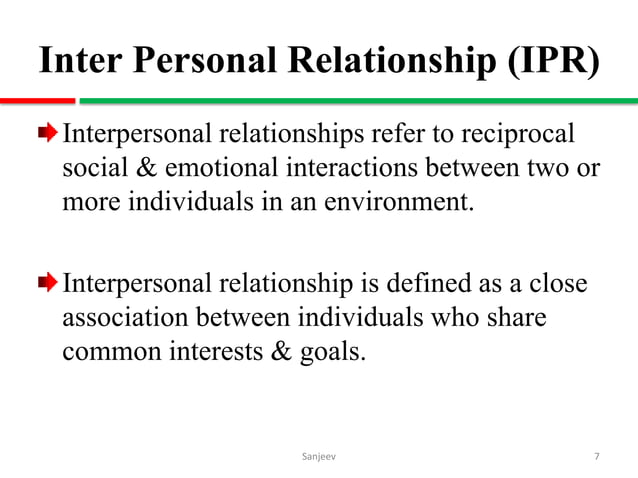 Inter Personal Relationship (IPR)

Interpersonal relationships refer to reciprocal social & emotional interactions between two or more individuals in an environment.

Interpersonal relationship is defined as a close association between individuals who share common interests & goals.

Sanjeev

7